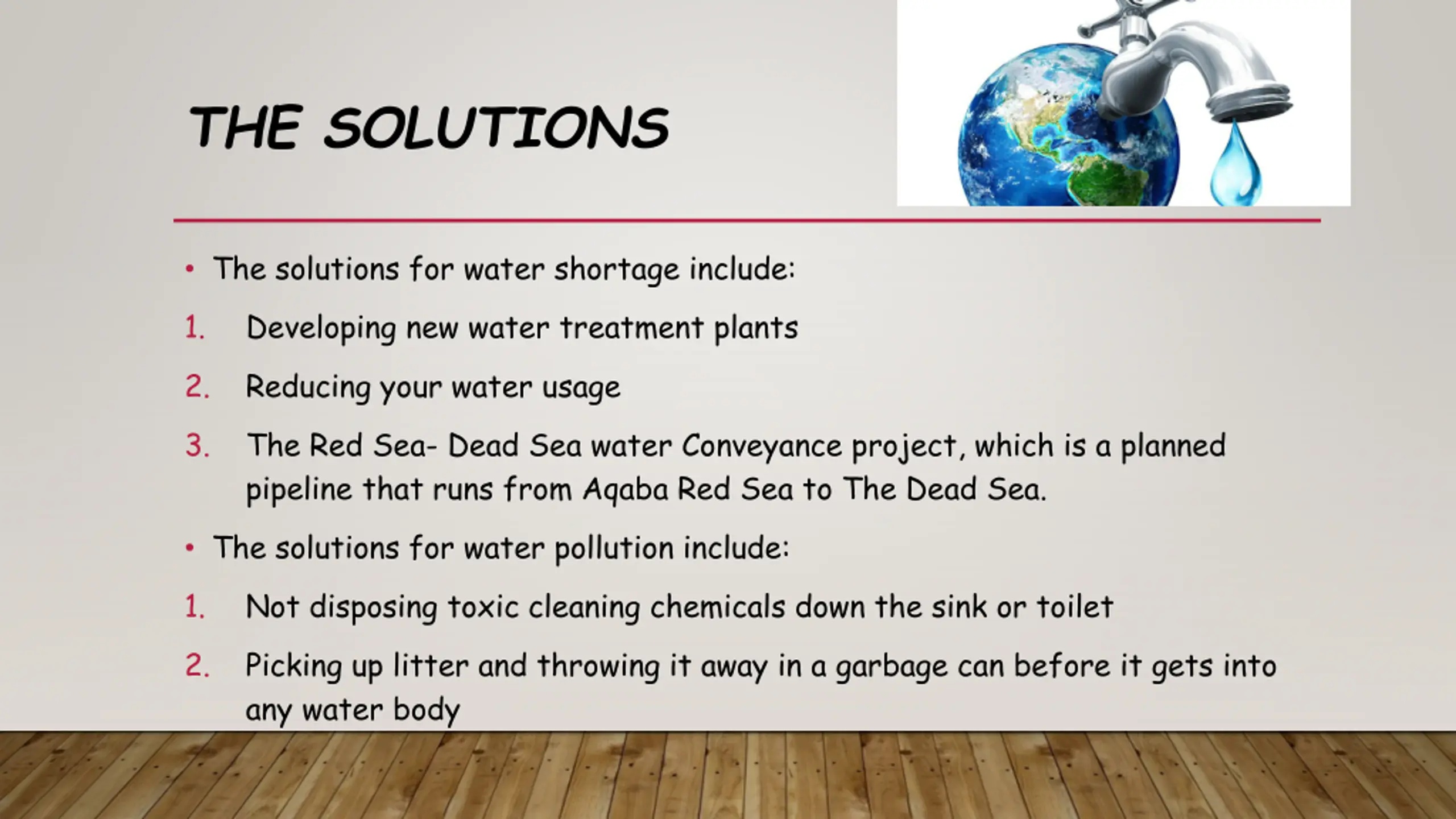 THE SOLUTIONS

• The solutions for water shortage include:

1. Developing new water treatment plants

2. Reducing your water usage

3. The Red Sea- Dead Sea water Conveyance project, which is a planned pipeline that runs from Aqaba Red Sea to The Dead Sea.

• The solutions for water pollution include:

1. Not disposing toxic cleaning chemicals down the sink or toilet

2. Picking up litter and throwing it away in a garbage can before it gets into any water body